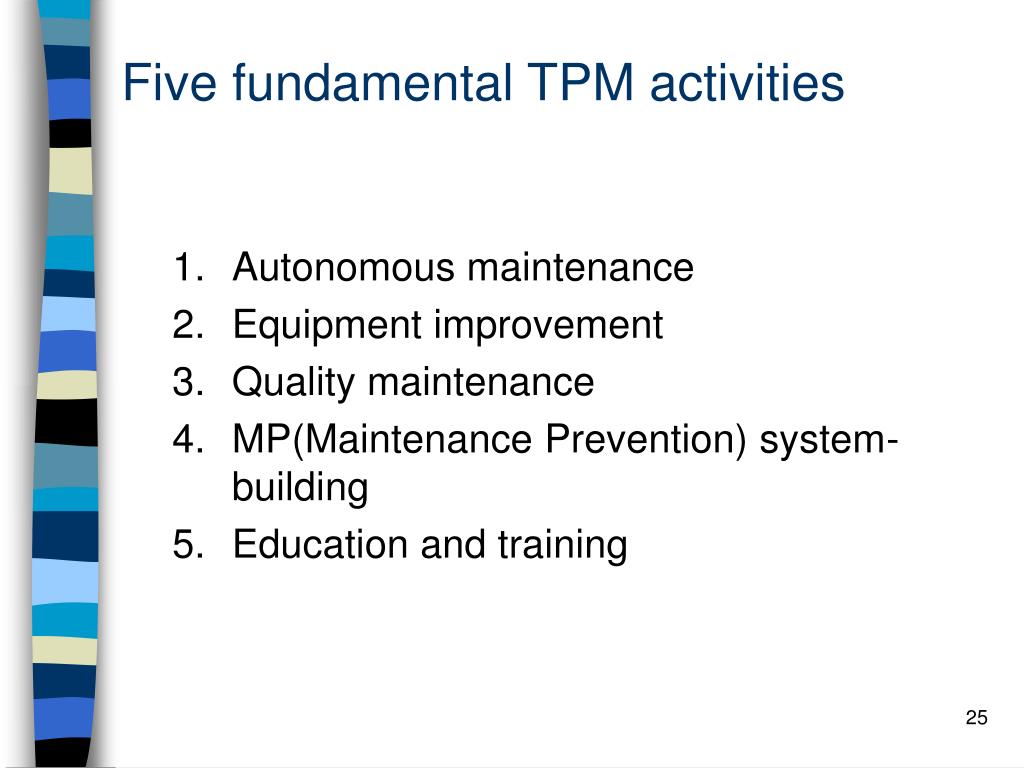 Five fundamental TPM activities

1. Autonomous maintenance
2. Equipment improvement
3. Quality maintenance
4. MP(Maintenance Prevention) system-building
5. Education and training

25